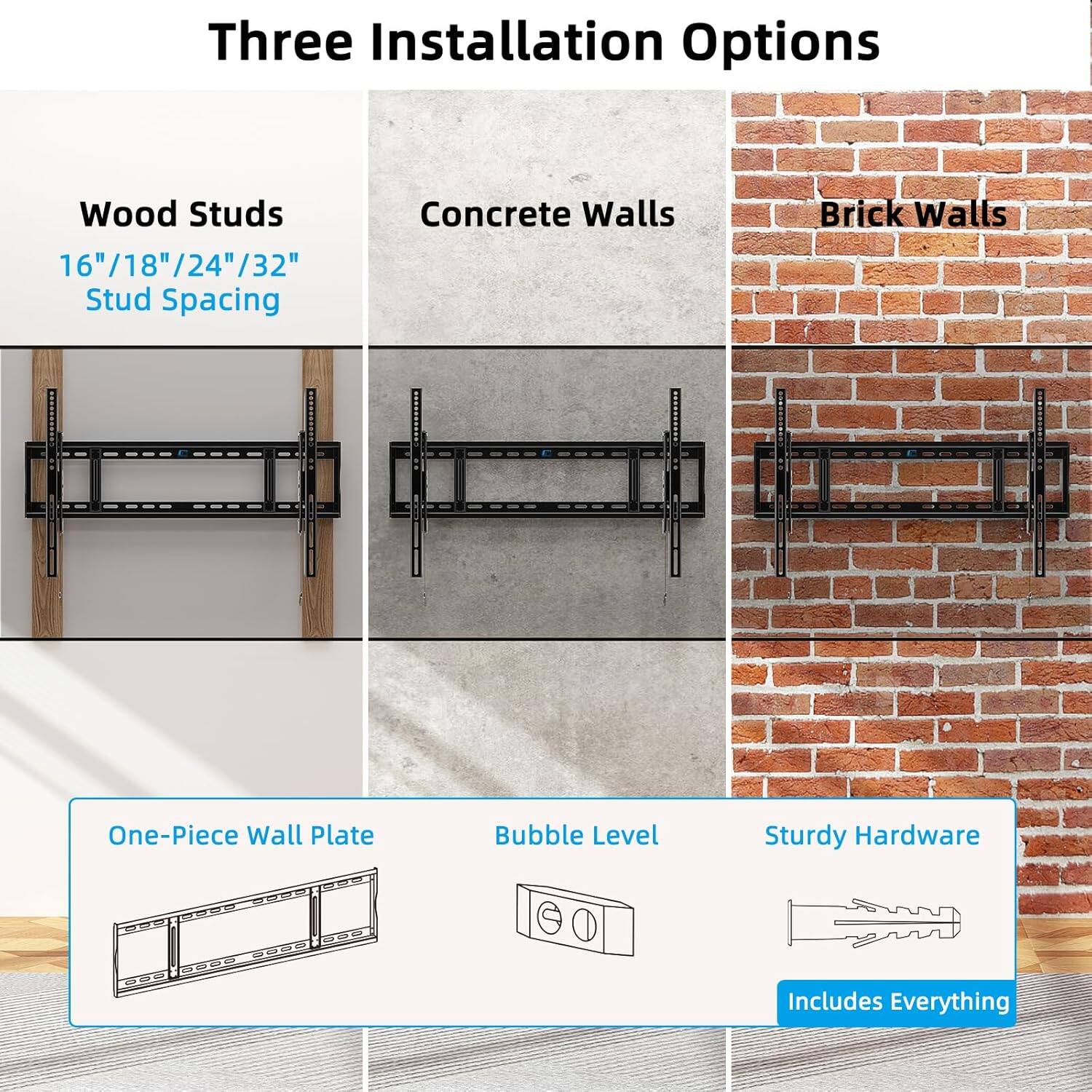 Three Installation Options

Wood Studs
16"/18"/24"/32"
Stud Spacing

Concrete Walls

Brick Walls

One-Piece Wall Plate

Bubble Level

Sturdy Hardware

Includes Everything